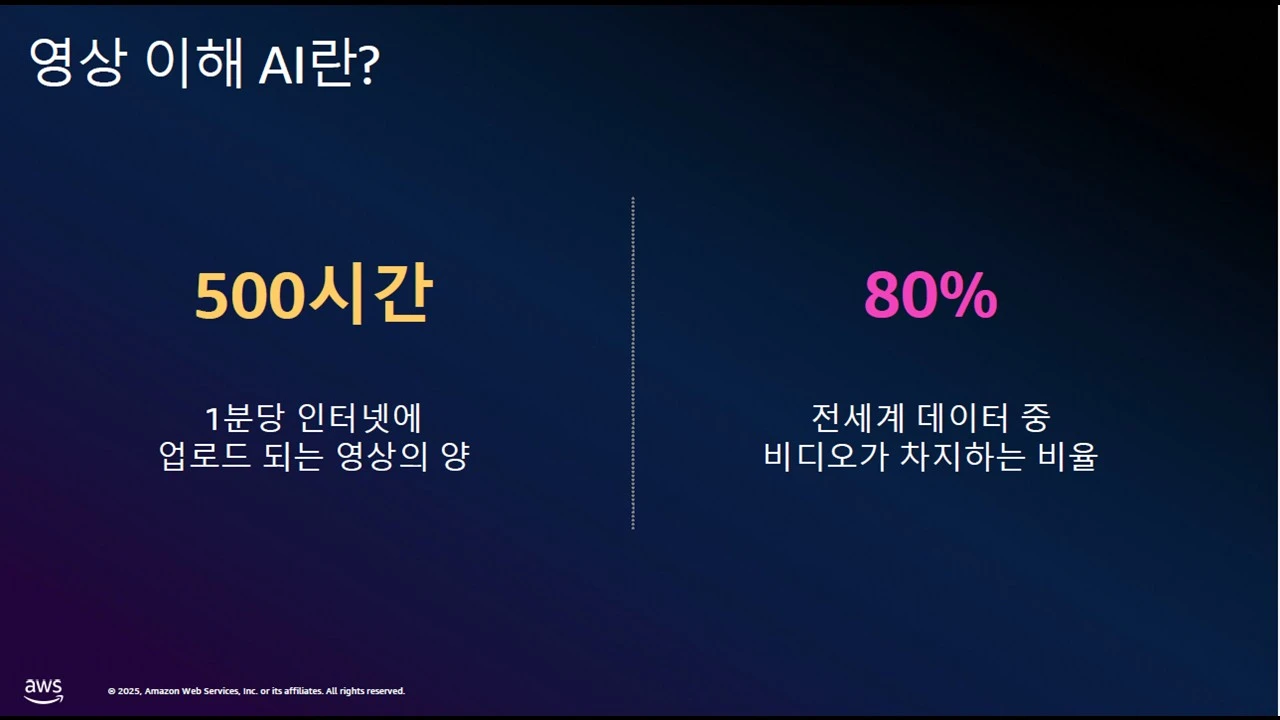 영상 이해 AI란?

500시간

1분당 인터넷에
업로드 되는 영상의 양

80%

전세계 데이터 중
비디오가 차지하는 비율

aws

© 2025, Amazon Web Services, Inc. or its affiliates. All rights reserved.